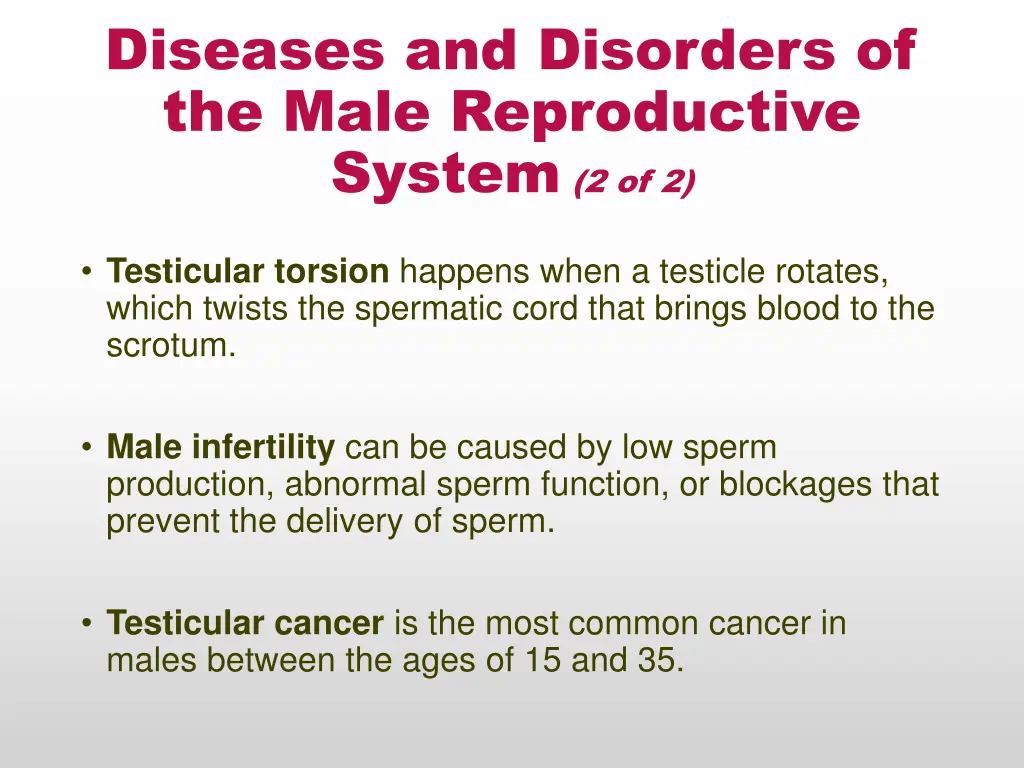 Diseases and Disorders of the Male Reproductive System (2 of 2)

• Testicular torsion happens when a testicle rotates, which twists the spermatic cord that brings blood to the scrotum.

• Male infertility can be caused by low sperm production, abnormal sperm function, or blockages that prevent the delivery of sperm.

• Testicular cancer is the most common cancer in males between the ages of 15 and 35.